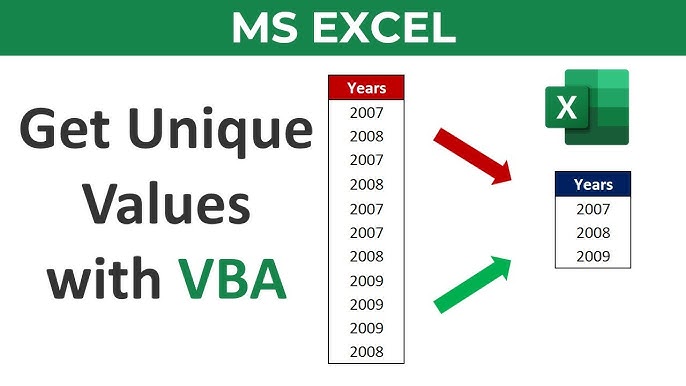 MS EXCEL

Get Unique Values with VBA

| Years |
|---|
| 2007 |
| 2008 |
| 2007 |
| 2008 |
| 2007 |
| 2007 |
| 2008 |
| 2009 |
| 2009 |
| 2009 |
| 2008 |

X

| Years |
|---|
| 2007 |
| 2008 |
| 2009 |